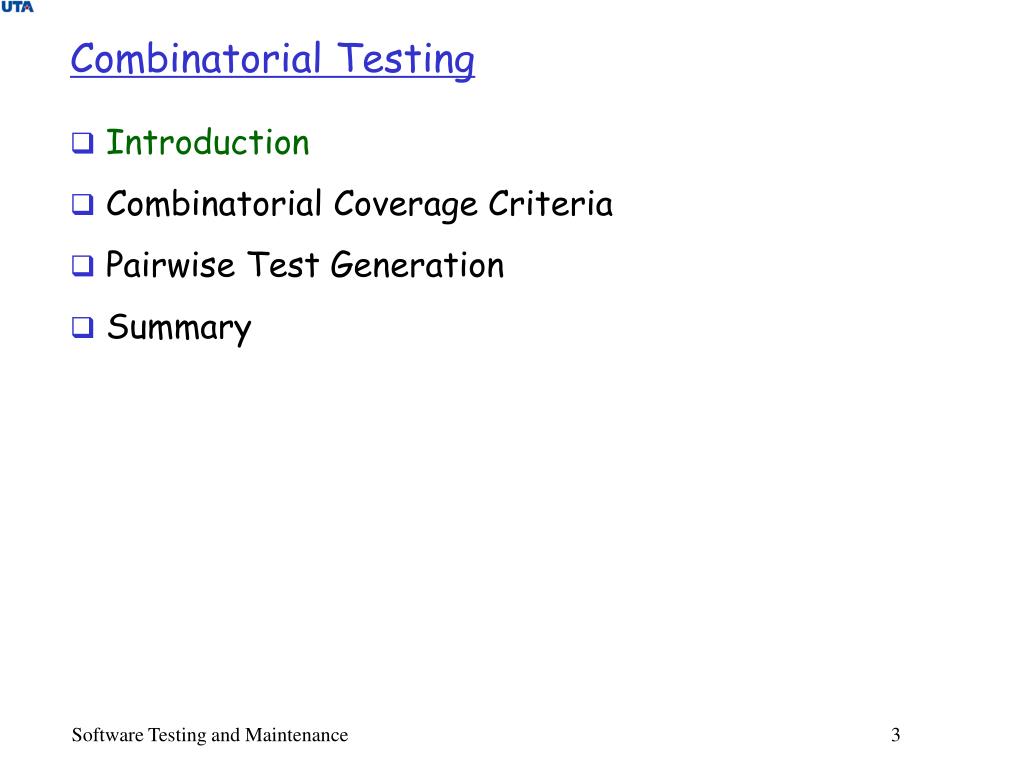 UTA

Combinatorial Testing

❑ Introduction

❑ Combinatorial Coverage Criteria

❑ Pairwise Test Generation

❑ Summary

Software Testing and Maintenance

3